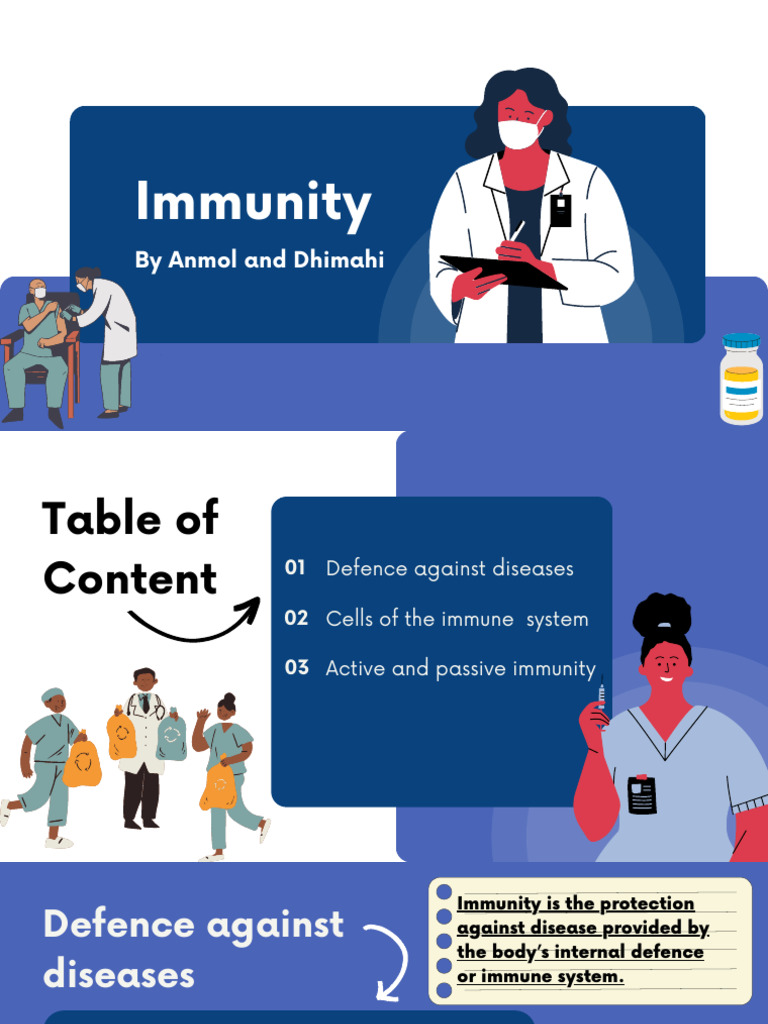 Immunity

By Anmol and Dhimahi

Table of Content

01 Defence against diseases

02 Cells of the immune system

03 Active and passive immunity

Defence against diseases

Immunity is the protection against disease provided by the body's internal defence or immune system.